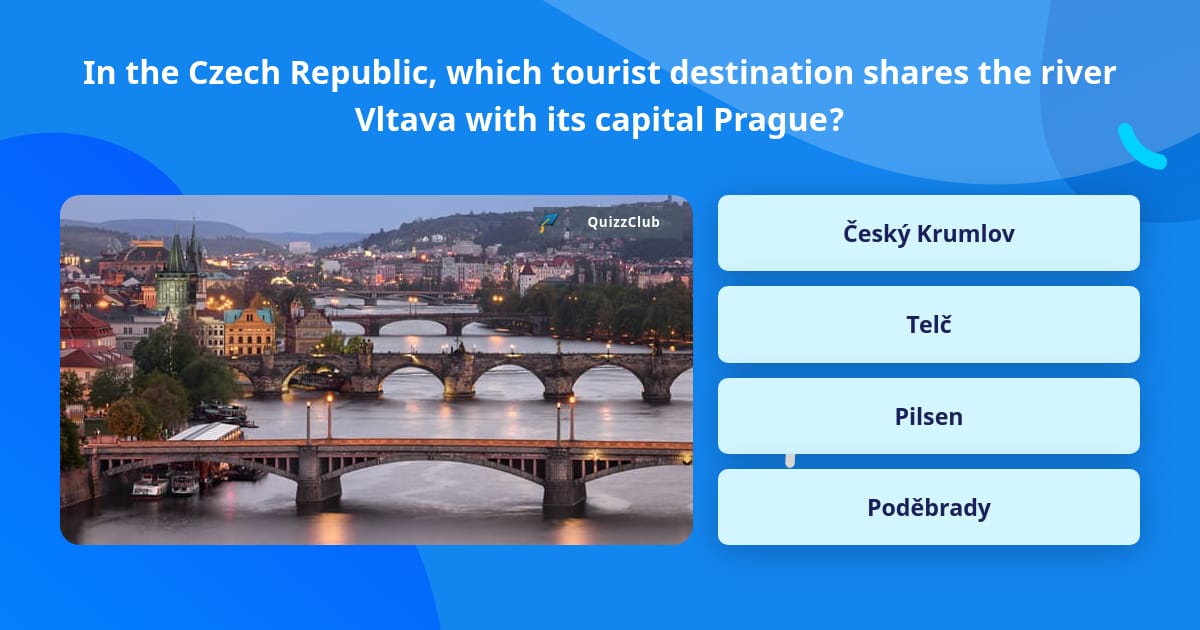 In the Czech Republic, which tourist destination shares the river Vltava with its capital Prague?

QuizzClub

Český Krumlov

Telč

Pilsen

Poděbrady